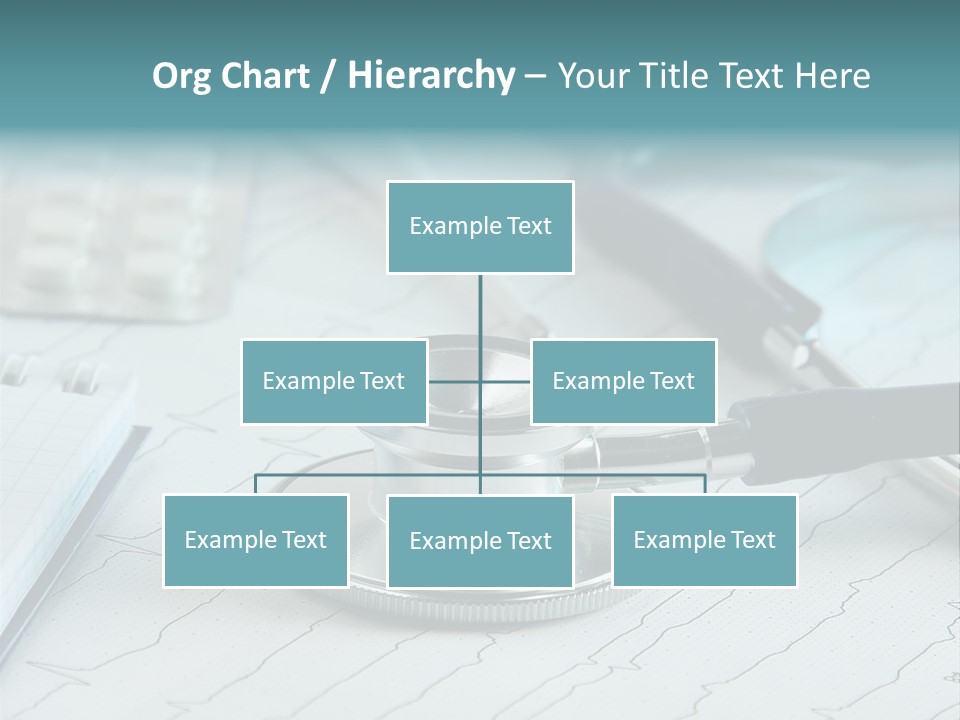 Org Chart / Hierarchy – Your Title Text Here

Example Text

Example Text

Example Text

Example Text

Example Text

Example Text